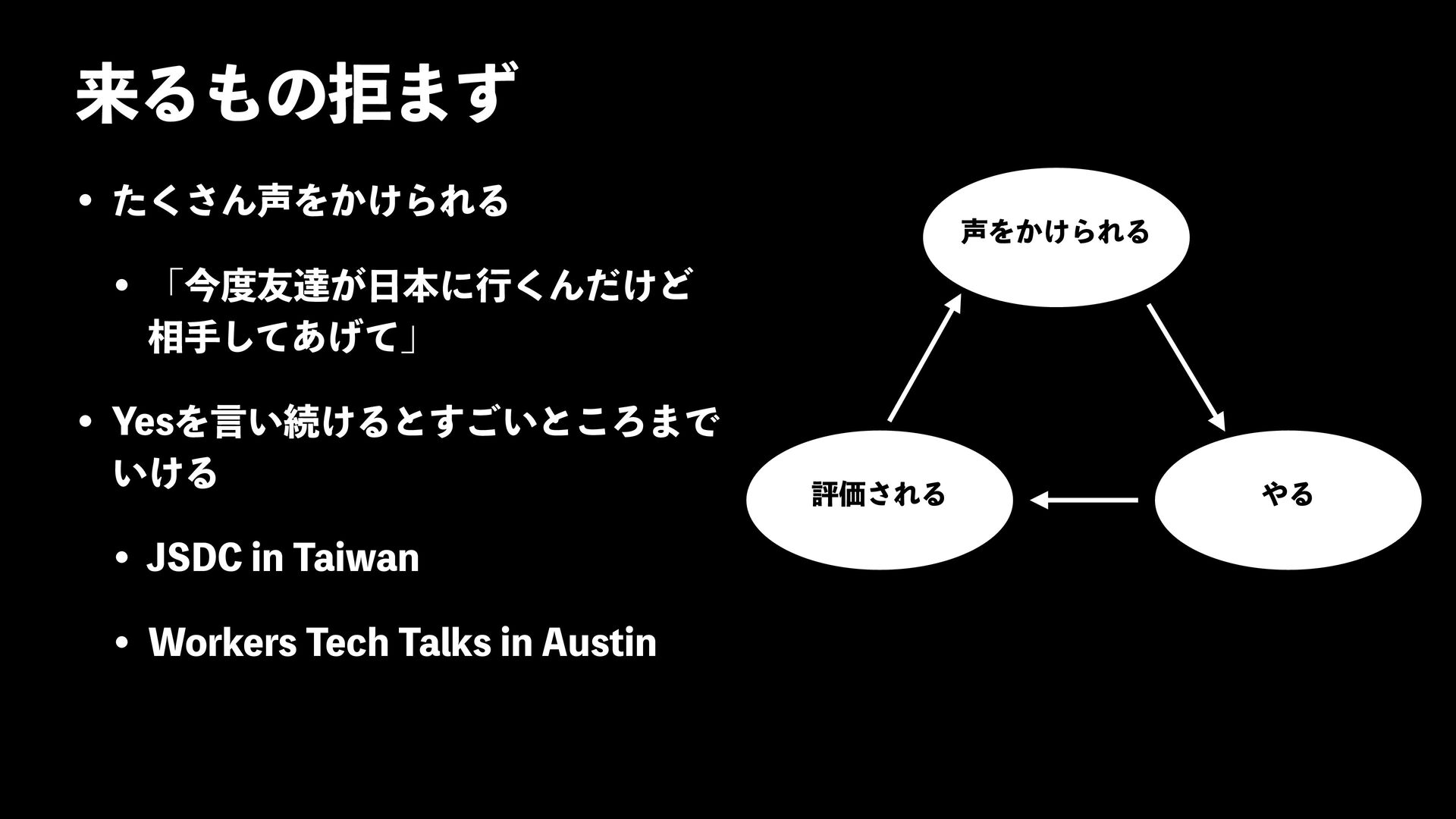 来るもの拒まず

• たくさん声をかけられる

• 「今度友達が日本に行くんだけど相手してあげて」

• Yesを言い続けるとすごいところまでいける

• JSDC in Taiwan

• Workers Tech Talks in Austin

声をかけられる

やる

評価される